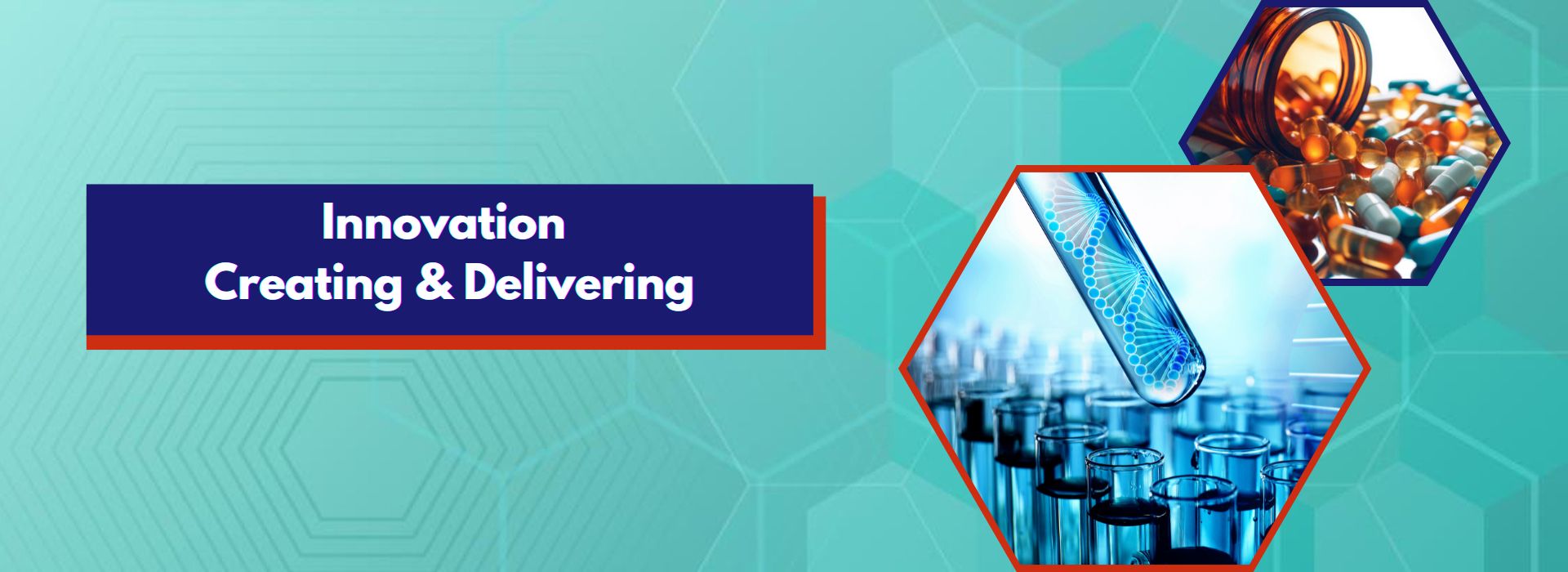 Innovation
Creating & Delivering